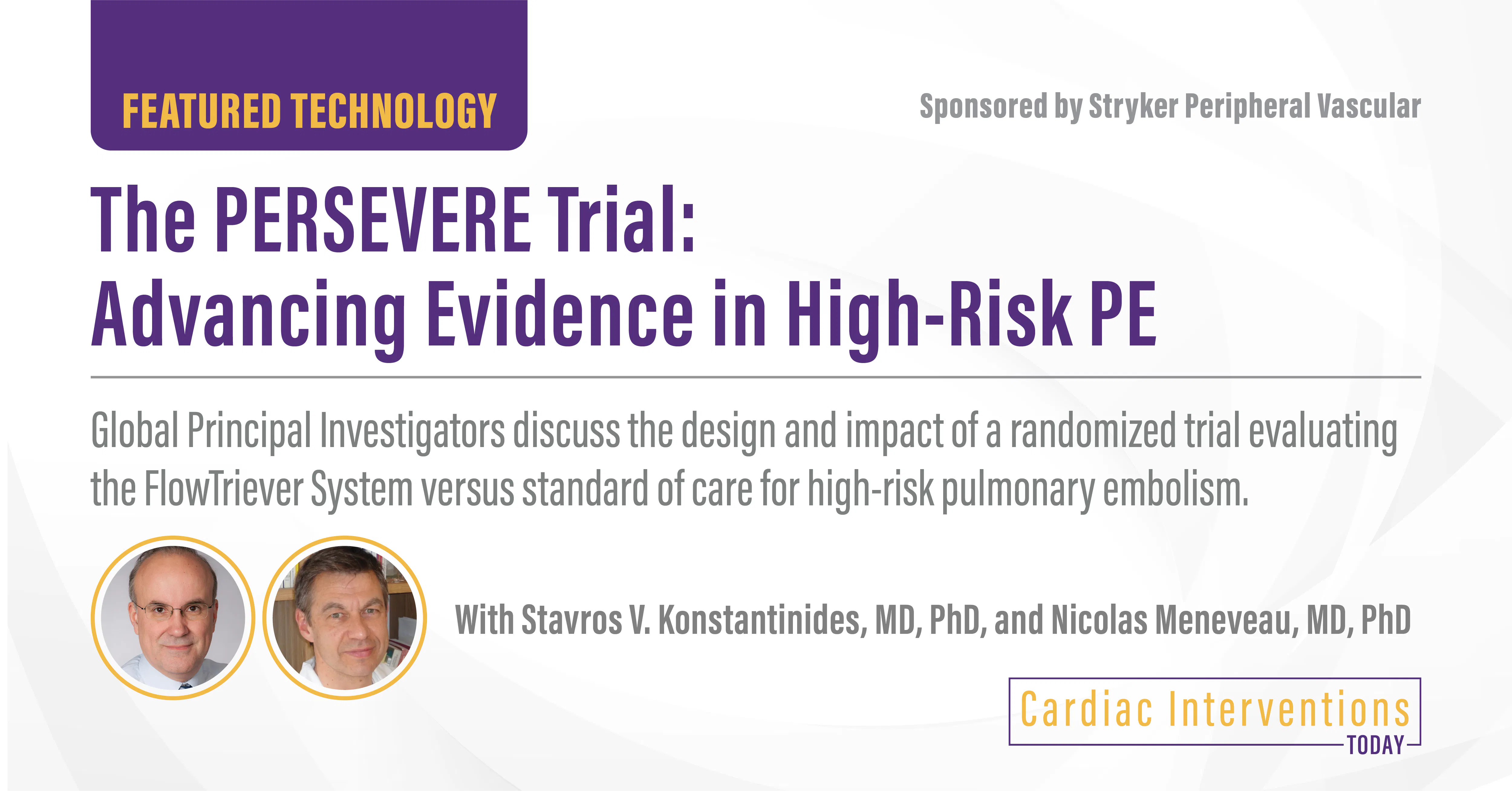 FEATURED TECHNOLOGY

Sponsored by Stryker Peripheral Vascular

The PERSEVERE Trial: Advancing Evidence in High-Risk PE

Global Principal Investigators discuss the design and impact of a randomized trial evaluating the FlowTriever System versus standard of care for high-risk pulmonary embolism.

With Stavros V. Konstantinides, MD, PhD, and Nicolas Meneveau, MD, PhD

Cardiac Interventions TODAY